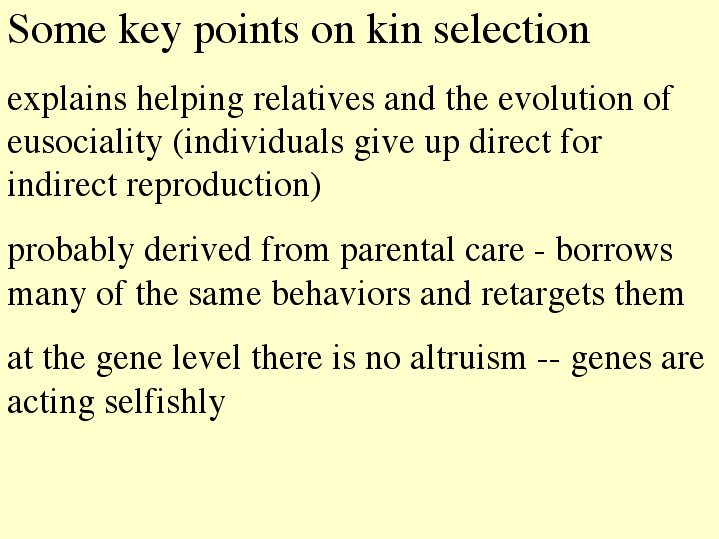 Some key points on kin selection

explains helping relatives and the evolution of eusociality (individuals give up direct for indirect reproduction)

probably derived from parental care - borrows many of the same behaviors and retargets them

at the gene level there is no altruism -- genes are acting selfishly